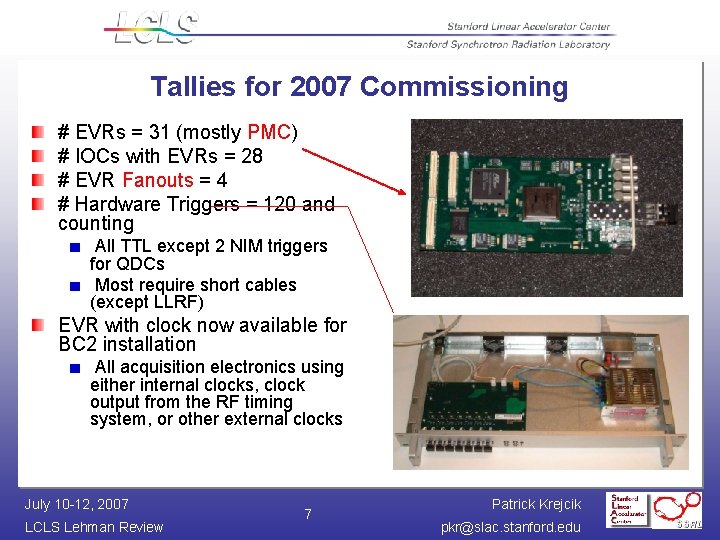 LCLS

Stanford Linear Accelerator Center
Stanford Synchrotron Radiation Laboratory

Tallies for 2007 Commissioning

# EVRs = 31 (mostly PMC)
# IOCs with EVRs = 28
# EVR Fanouts = 4
# Hardware Triggers = 120 and counting
All TTL except 2 NIM triggers for QDCs
Most require short cables (except LLRF)
EVR with clock now available for BC2 installation
All acquisition electronics using either internal clocks, clock output from the RF timing system, or other external clocks

July 10-12, 2007
LCLS Lehman Review
7
Patrick Krejcik
pkr@slac.stanford.edu
Stanford Linear Accelerator Center
SSRL